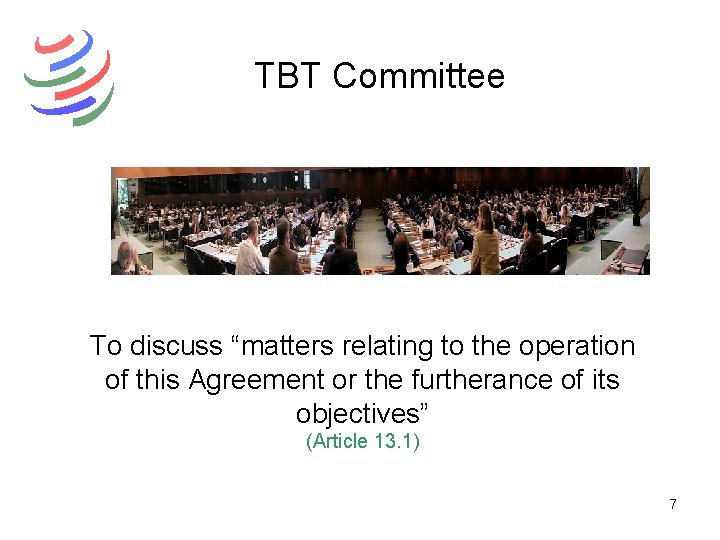 TBT Committee

To discuss “matters relating to the operation of this Agreement or the furtherance of its objectives”
(Article 13.1)

7